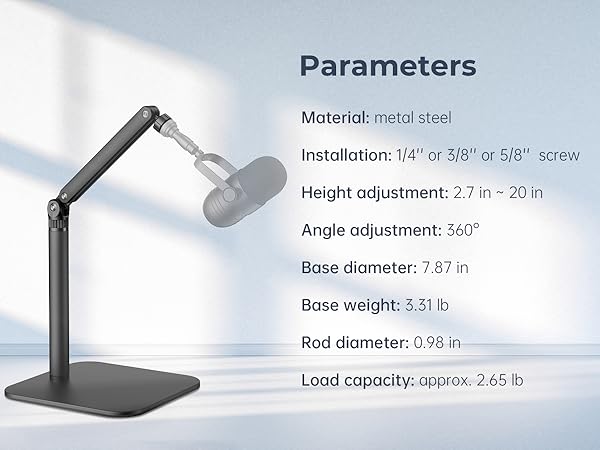 Parameters

Material: metal steel

Installation: 1/4'' or 3/8'' or 5/8'' screw

Height adjustment: 2.7 in ~ 20 in

Angle adjustment: 360°

Base diameter: 7.87 in

Base weight: 3.31 lb

Rod diameter: 0.98 in

Load capacity: approx. 2.65 lb